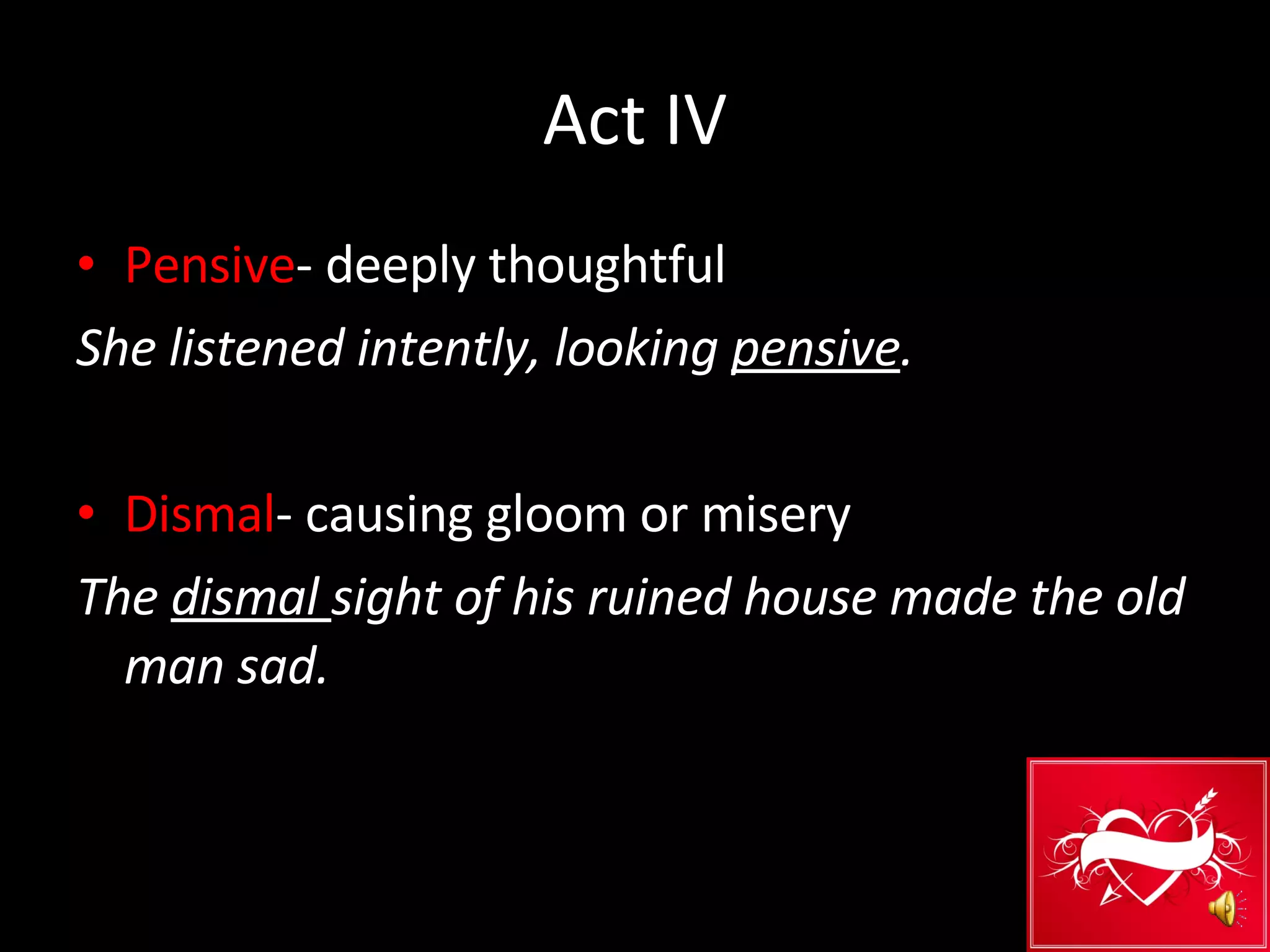 Act IV

• Pensive- deeply thoughtful

She listened intently, looking pensive.

• Dismal- causing gloom or misery

The dismal sight of his ruined house made the old man sad.